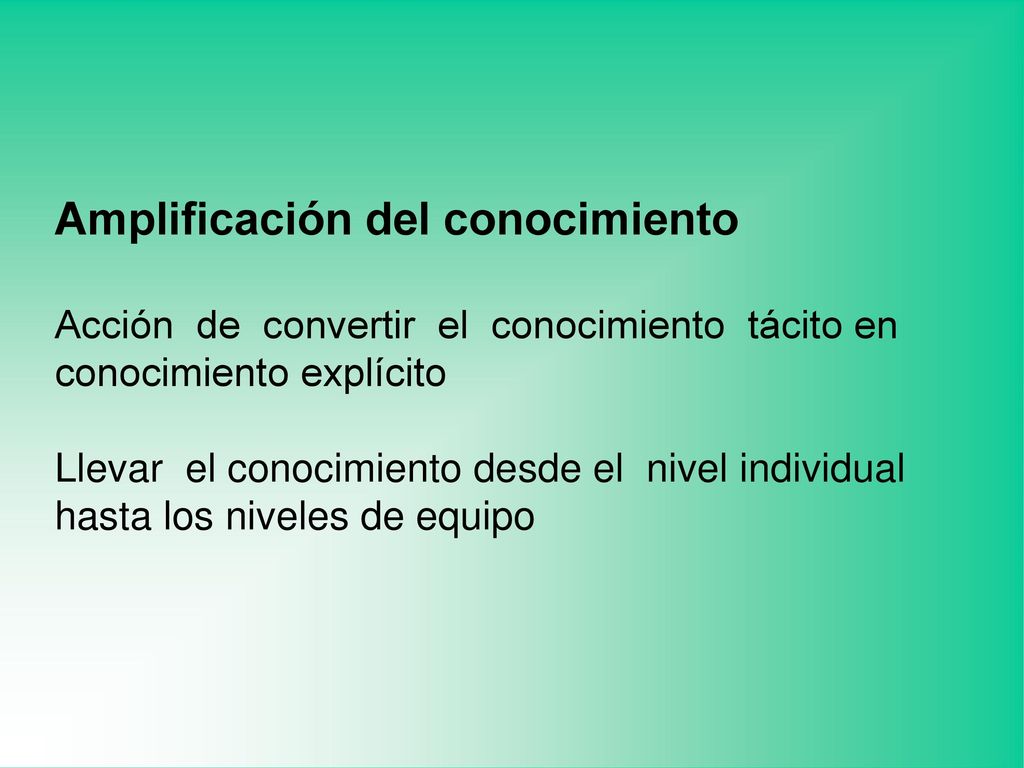 Amplificación del conocimiento

Acción de convertir el conocimiento tácito en conocimiento explícito

Llevar el conocimiento desde el nivel individual hasta los niveles de equipo